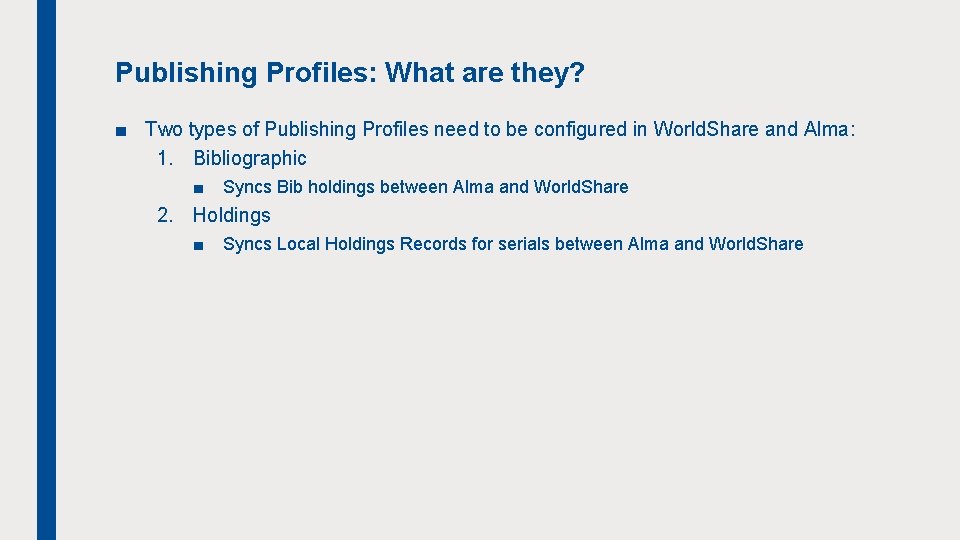 Publishing Profiles: What are they?

■ Two types of Publishing Profiles need to be configured in WorldShare and Alma:

1. Bibliographic

■ Syncs Bib holdings between Alma and WorldShare

2. Holdings

■ Syncs Local Holdings Records for serials between Alma and WorldShare